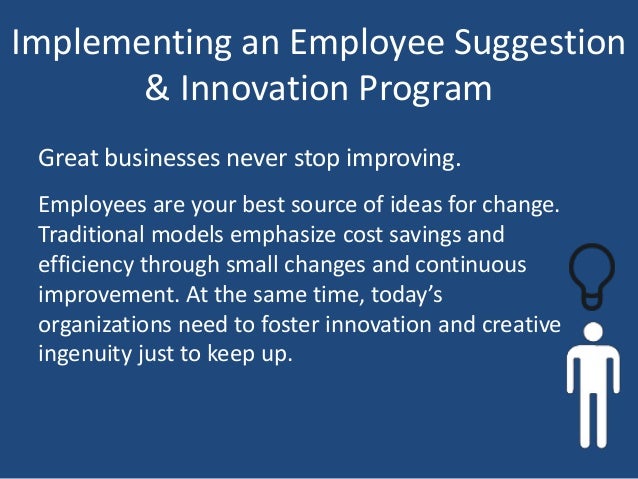 Implementing an Employee Suggestion & Innovation Program

Great businesses never stop improving.

Employees are your best source of ideas for change. Traditional models emphasize cost savings and efficiency through small changes and continuous improvement. At the same time, today's organizations need to foster innovation and creative ingenuity just to keep up.